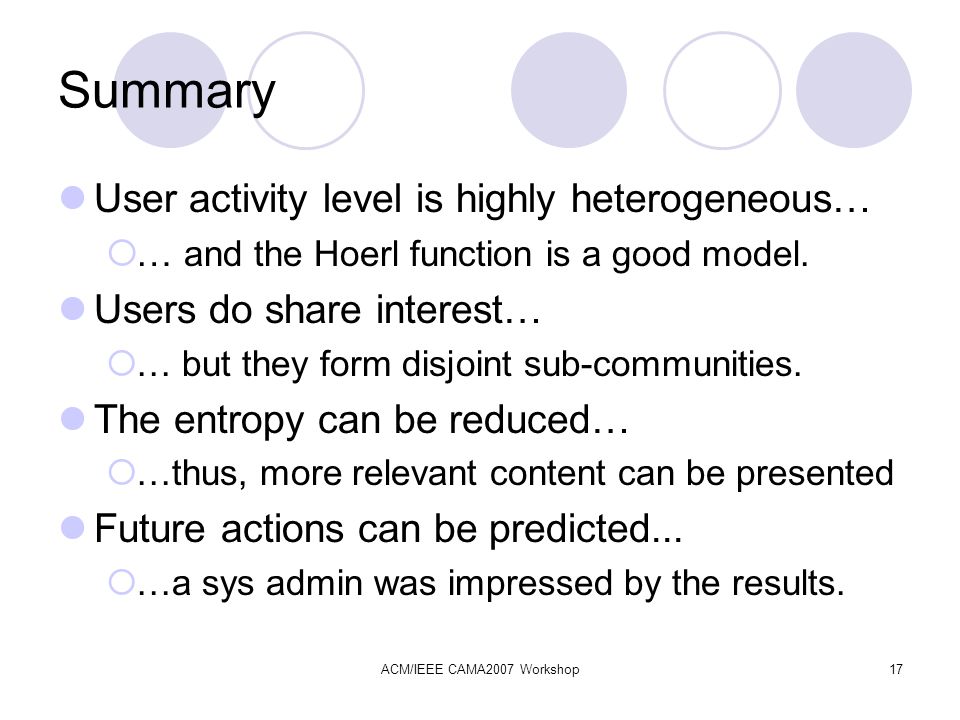 Summary

User activity level is highly heterogeneous…

… and the Hoerl function is a good model.

Users do share interest…

… but they form disjoint sub-communities.

The entropy can be reduced…

…thus, more relevant content can be presented

Future actions can be predicted...

…a sys admin was impressed by the results.

ACM/IEEE CAMA2007 Workshop

17